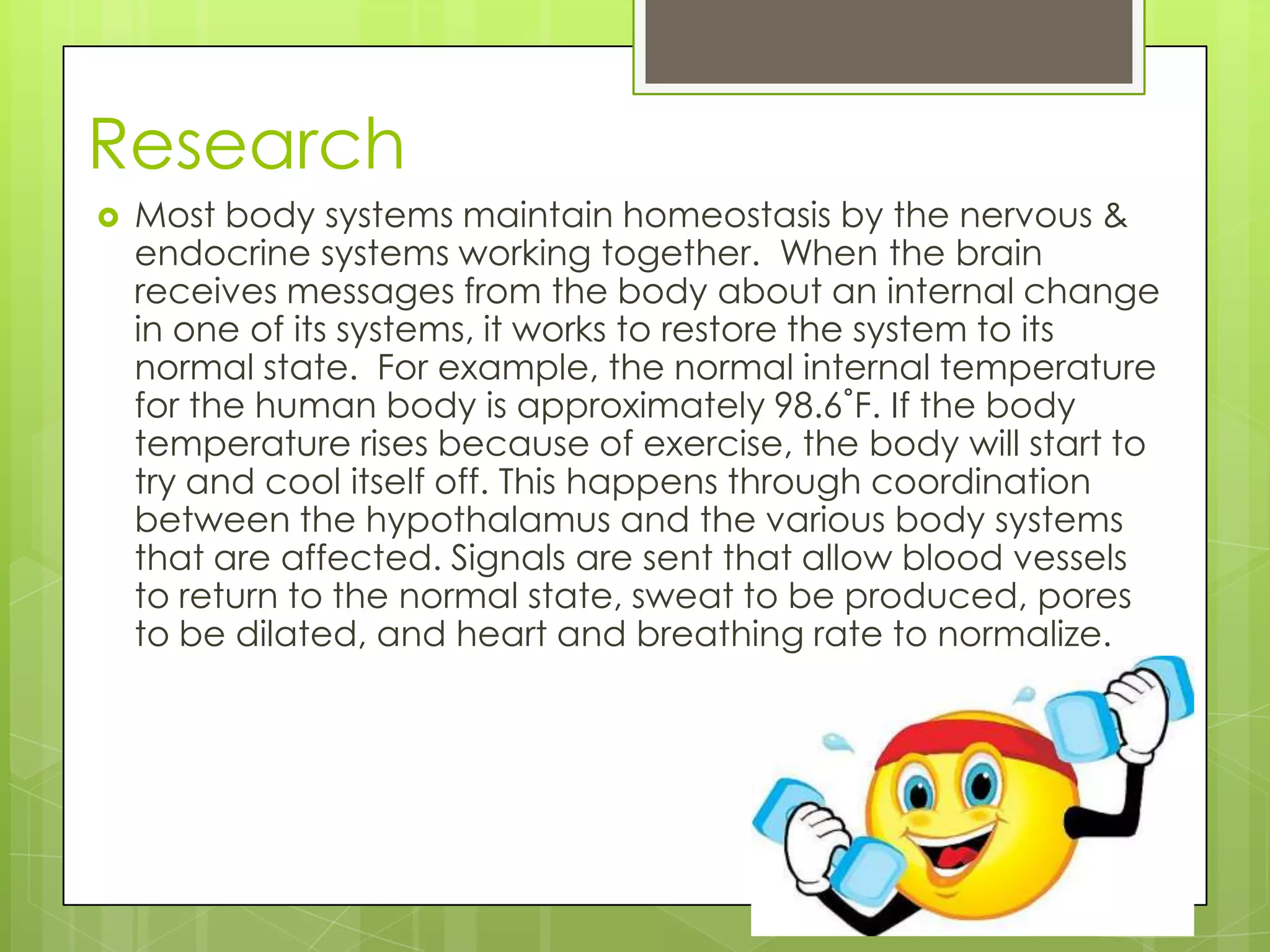 Research

Most body systems maintain homeostasis by the nervous & endocrine systems working together.  When the brain receives messages from the body about an internal change in one of its systems, it works to restore the system to its normal state.  For example, the normal internal temperature for the human body is approximately 98.6˚F. If the body temperature rises because of exercise, the body will start to try and cool itself off. This happens through coordination between the hypothalamus and the various body systems that are affected. Signals are sent that allow blood vessels to return to the normal state, sweat to be produced, pores to be dilated, and heart and breathing rate to normalize.